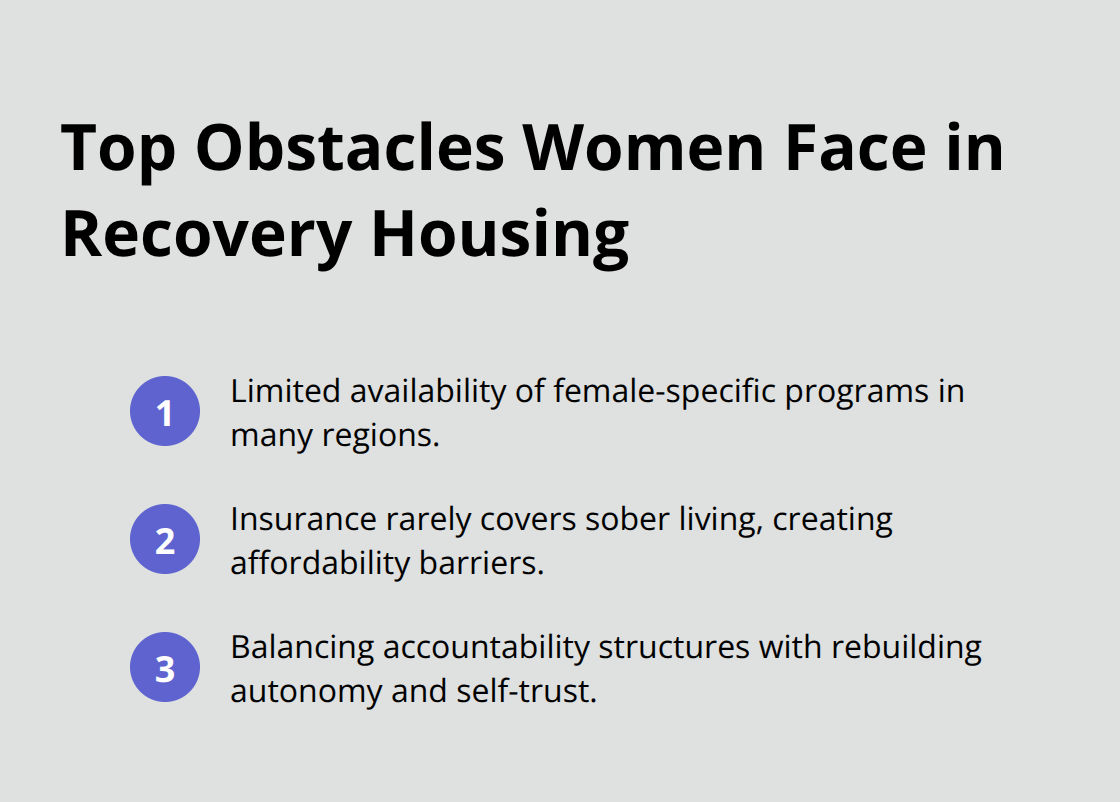 Top Obstacles Women Face in Recovery Housing

1 Limited availability of female-specific programs in many regions.

2 Insurance rarely covers sober living, creating affordability barriers.

3 Balancing accountability structures with rebuilding autonomy and self-trust.